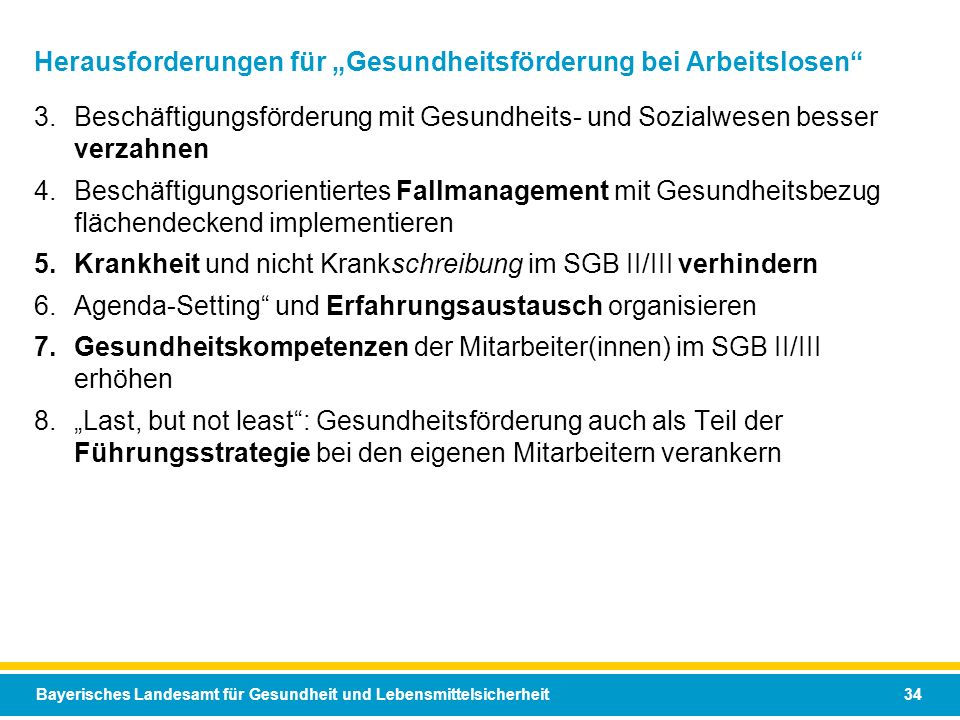 Herausforderungen für „Gesundheitsförderung bei Arbeitslosen“

3. Beschäftigungsförderung mit Gesundheits- und Sozialwesen besser verzahnen

4. Beschäftigungsorientiertes Fallmanagement mit Gesundheitsbezug flächendeckend implementieren

5. Krankheit und nicht Krankschreibung im SGB II/III verhindern

6. Agenda-Setting“ und Erfahrungsaustausch organisieren

7. Gesundheitskompetenzen der Mitarbeiter(innen) im SGB II/III erhöhen

8. „Last, but not least“: Gesundheitsförderung auch als Teil der Führungsstrategie bei den eigenen Mitarbeitern verankern

Bayerisches Landesamt für Gesundheit und Lebensmittelsicherheit

34